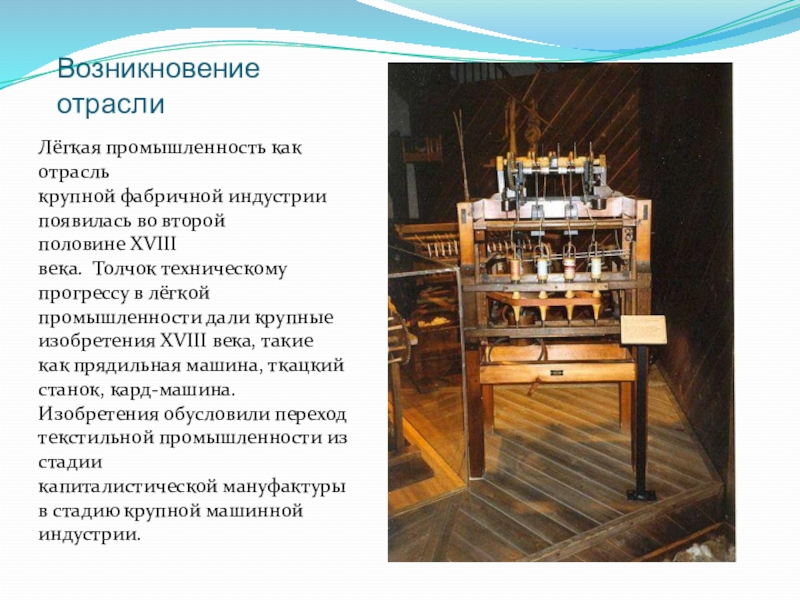 Возникновение отрасли

Лёгкая промышленность как отрасль крупной фабричной индустрии появилась во второй половине XVIII века. Толчок техническому прогрессу в лёгкой промышленности дали крупные изобретения XVIII века, такие как прядильная машина, ткацкий станок, кард-машина. Изобретения обусловили переход текстильной промышленности из стадии капиталистической мануфактуры в стадию крупной машинной индустрии.